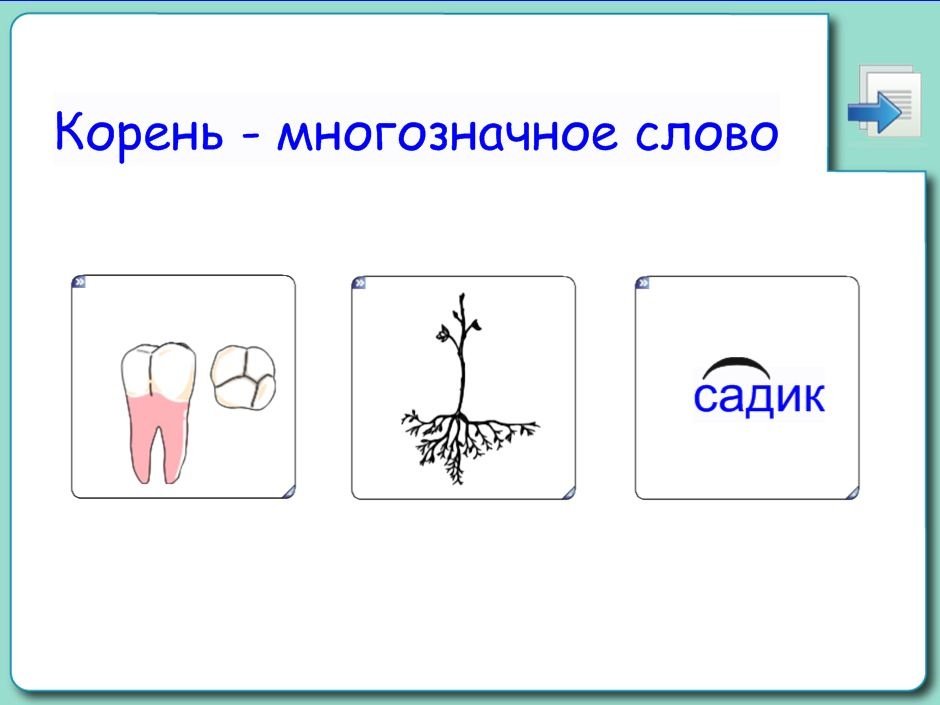 Корень - многозначное слово

садик